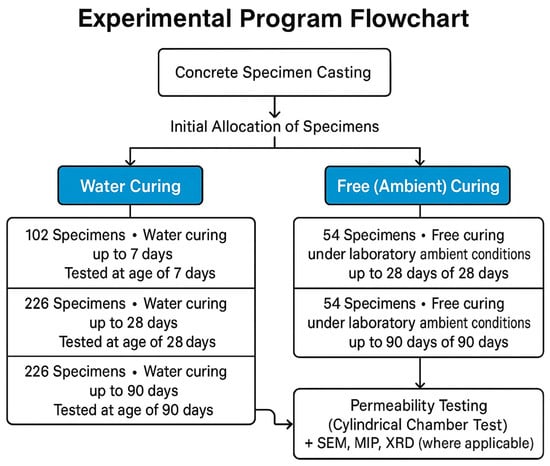 Experimental Program Flowchart

Concrete Specimen Casting

Initial Allocation of Specimens

Water Curing

102 Specimens • Water curing up to 7 days Tested at age of 7 days

226 Specimens • Water curing up to 28 days Tested at age of 28 days

226 Specimens • Water curing up to 90 days Tested at age of 90 days

Free (Ambient) Curing

54 Specimens • Free curing under laboratory ambient conditions up to 28 days of 28 days

54 Specimens • Free curing under laboratory ambient conditions up to 90 days of 90 days

Permeability Testing (Cylindrical Chamber Test) + SEM, MIP, XRD (where applicable)